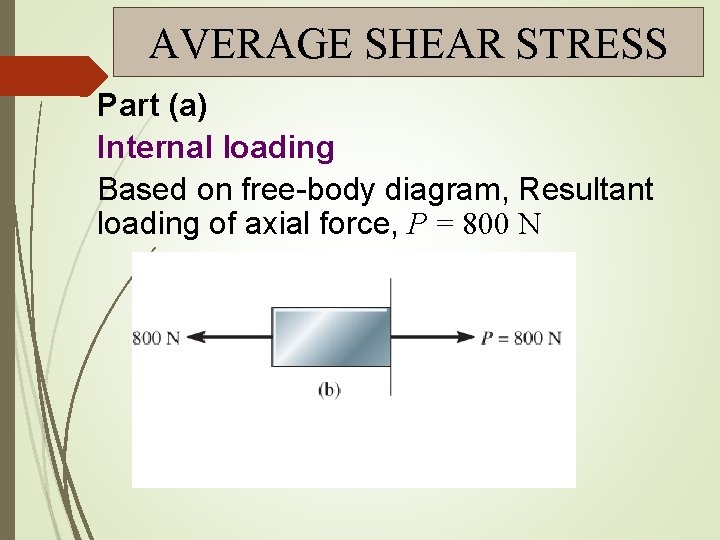 AVERAGE SHEAR STRESS

Part (a)

Internal loading

Based on free-body diagram, Resultant loading of axial force, $P = 800$ N

800 N

$P = 800$ N

(b)